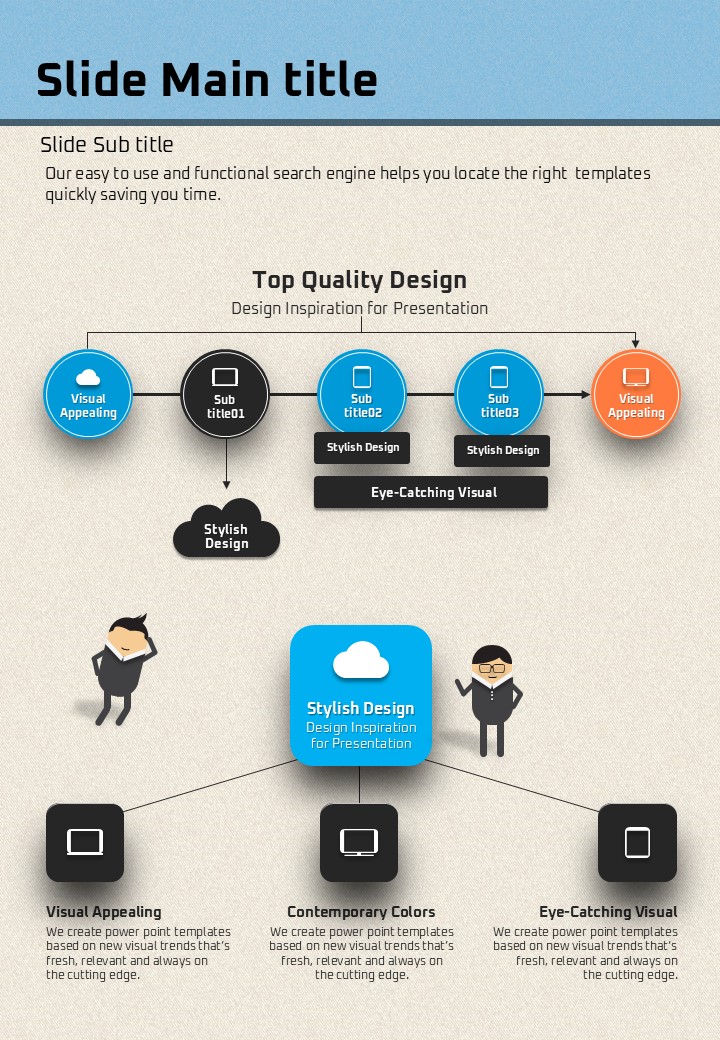 Slide Main title

Slide Sub title

Our easy to use and functional search engine helps you locate the right templates quickly saving you time.

Top Quality Design

Design Inspiration for Presentation

Visual Appealing

Sub title01

Sub title02

Sub title03

Visual Appealing

Stylish Design

Stylish Design

Eye-Catching Visual

Stylish Design

Stylish Design

Design Inspiration for Presentation

Visual Appealing

We create power point templates based on new visual trends that's fresh, relevant and always on the cutting edge.

Contemporary Colors

We create power point templates based on new visual trends that's fresh, relevant and always on the cutting edge.

Eye-Catching Visual

We create power point templates based on new visual trends that's fresh, relevant and always on the cutting edge.